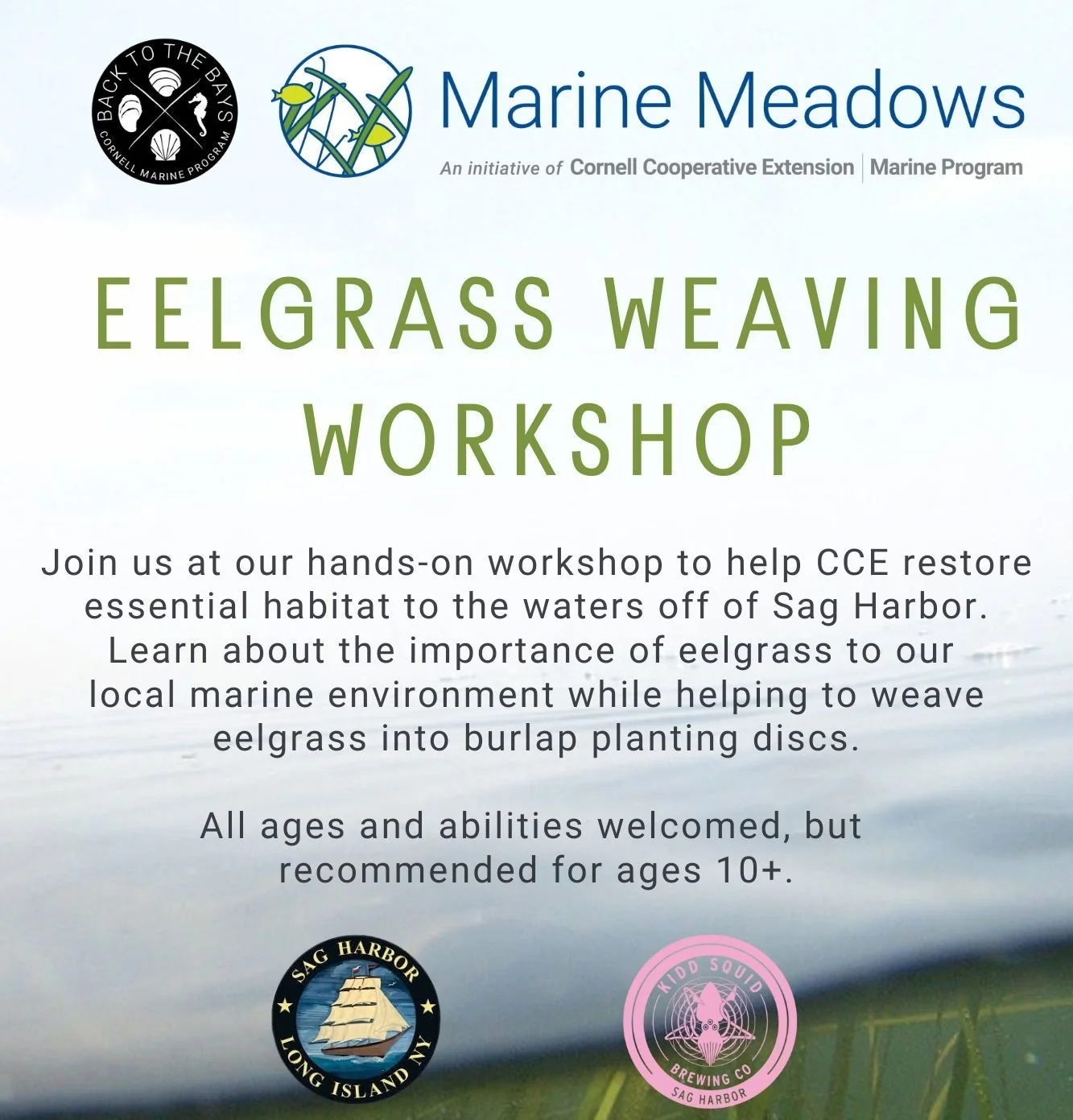 BACK TO THE BAYS
CORNELL MARINE PROGRAM

Marine Meadows
An initiative of Cornell Cooperative Extension | Marine Program

EELGRASS WEAVING WORKSHOP

Join us at our hands-on workshop to help CCE restore essential habitat to the waters off of Sag Harbor. Learn about the importance of eelgrass to our local marine environment while helping to weave eelgrass into burlap planting discs.

All ages and abilities welcomed, but recommended for ages 10+.

SAG HARBOR
LONG ISLAND NY

KIDD SQUID
BREWING CO
SAG HARBOR